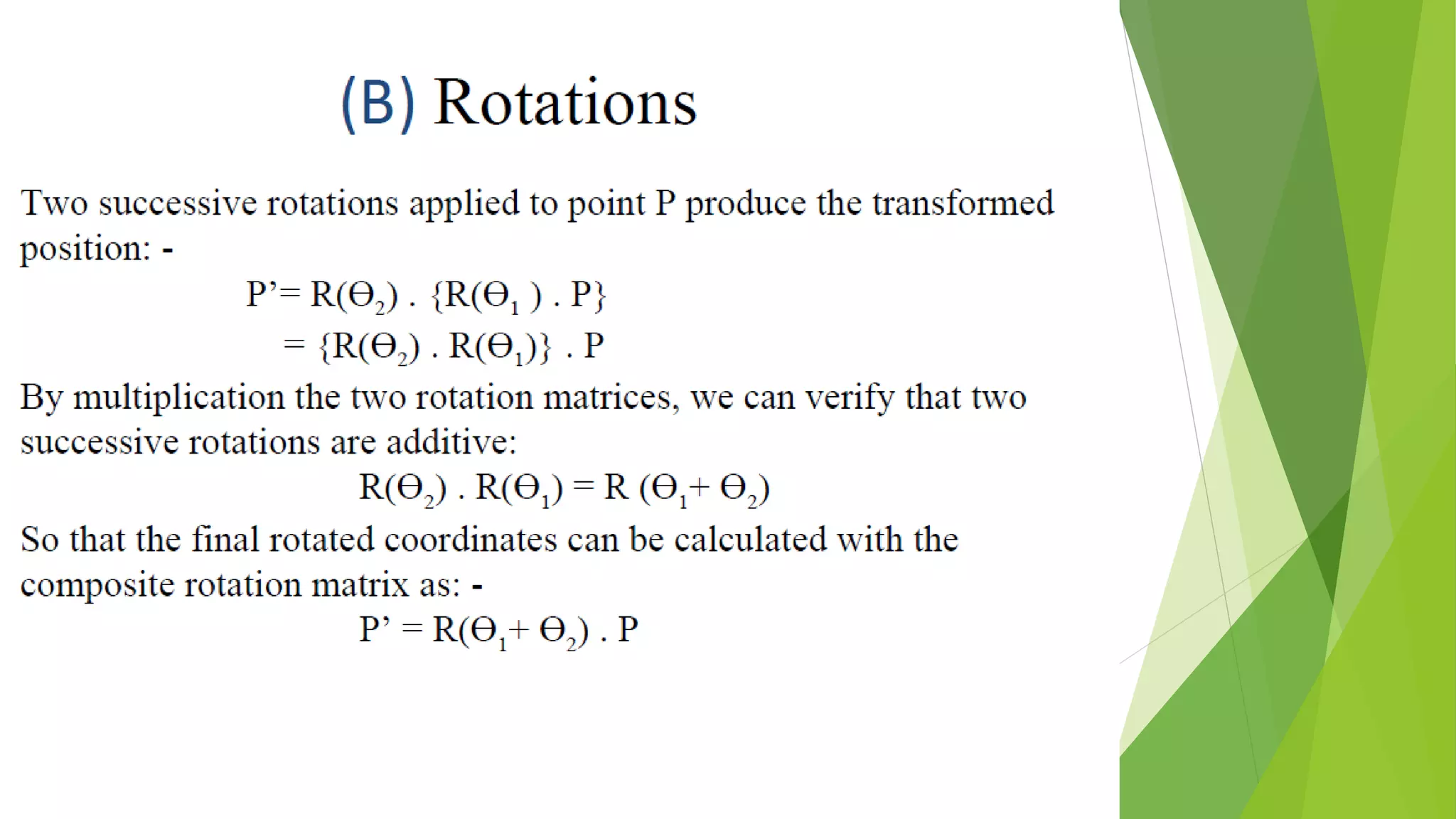 (B) Rotations

Two successive rotations applied to point P produce the transformed position: -

$P' = R(\Theta_2) . \{R(\Theta_1) . P\}$

$= \{R(\Theta_2) . R(\Theta_1)\} . P$

By multiplication the two rotation matrices, we can verify that two successive rotations are additive:

$R(\Theta_2) . R(\Theta_1) = R(\Theta_1 + \Theta_2)$

So that the final rotated coordinates can be calculated with the composite rotation matrix as: -

$P' = R(\Theta_1 + \Theta_2) . P$